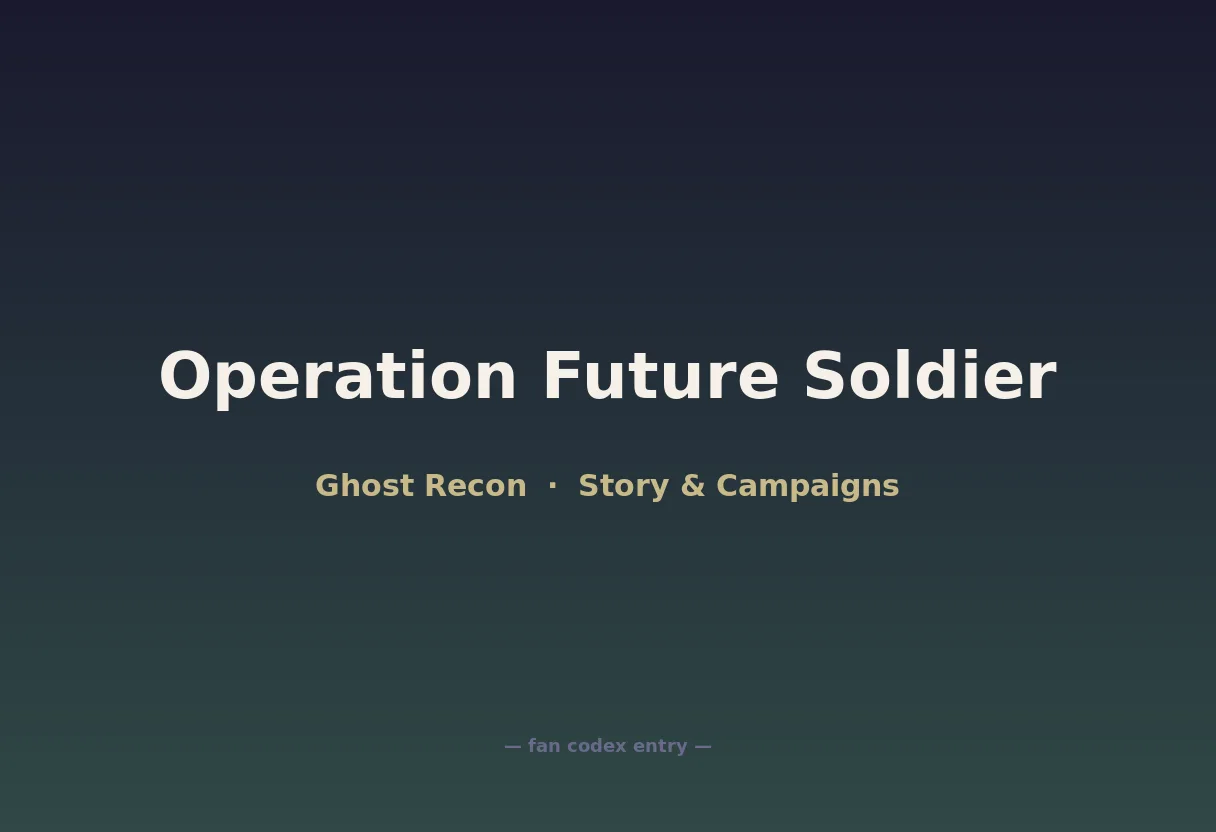 Operation Future Soldier

Ghost Recon · Story & Campaigns

— fan codex entry —